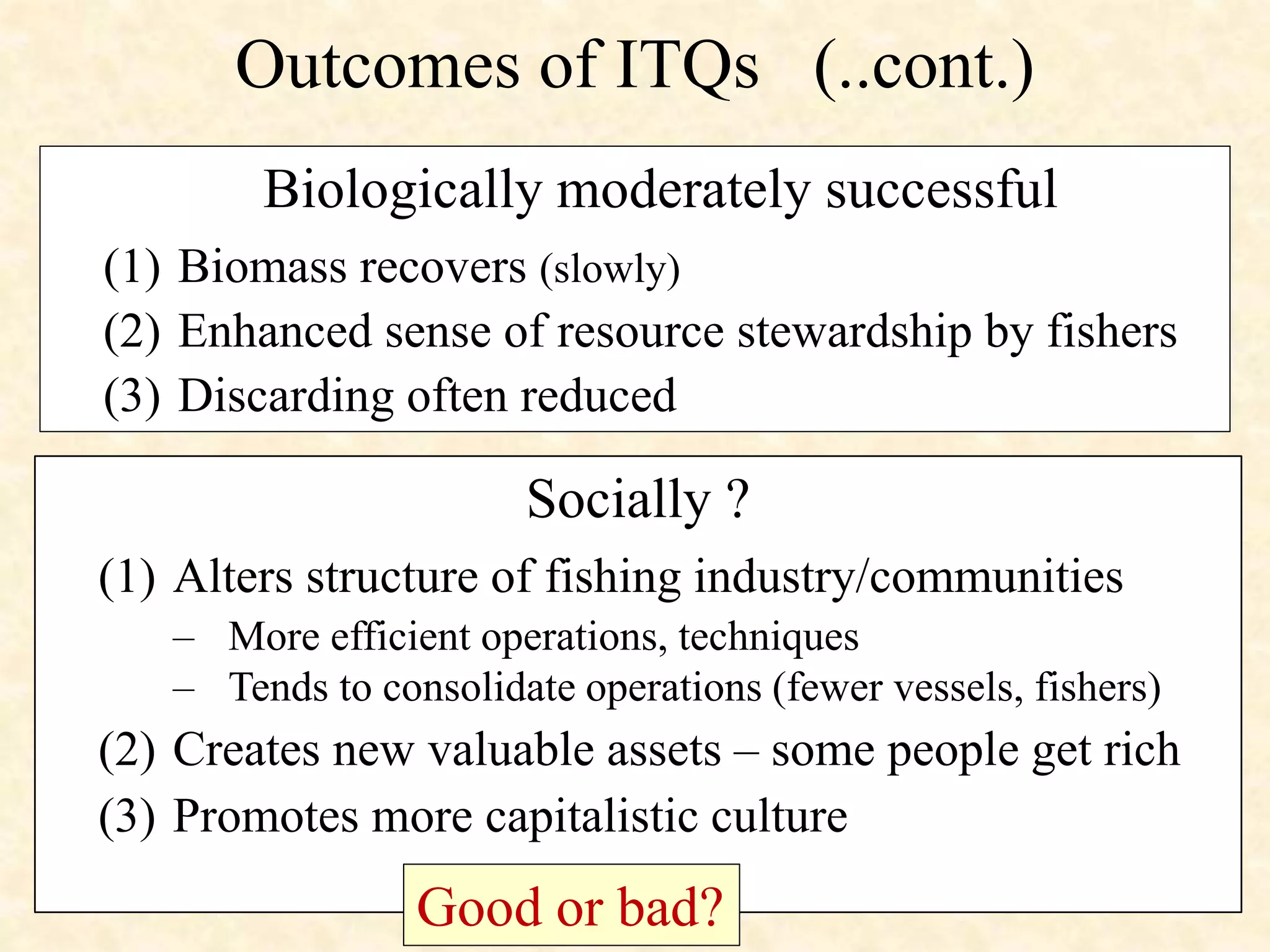 Outcomes of ITQs (..cont.)

Biologically moderately successful

(1) Biomass recovers (slowly)
(2) Enhanced sense of resource stewardship by fishers
(3) Discarding often reduced

Socially ?

(1) Alters structure of fishing industry/communities
– More efficient operations, techniques
– Tends to consolidate operations (fewer vessels, fishers)
(2) Creates new valuable assets – some people get rich
(3) Promotes more capitalistic culture

Good or bad?